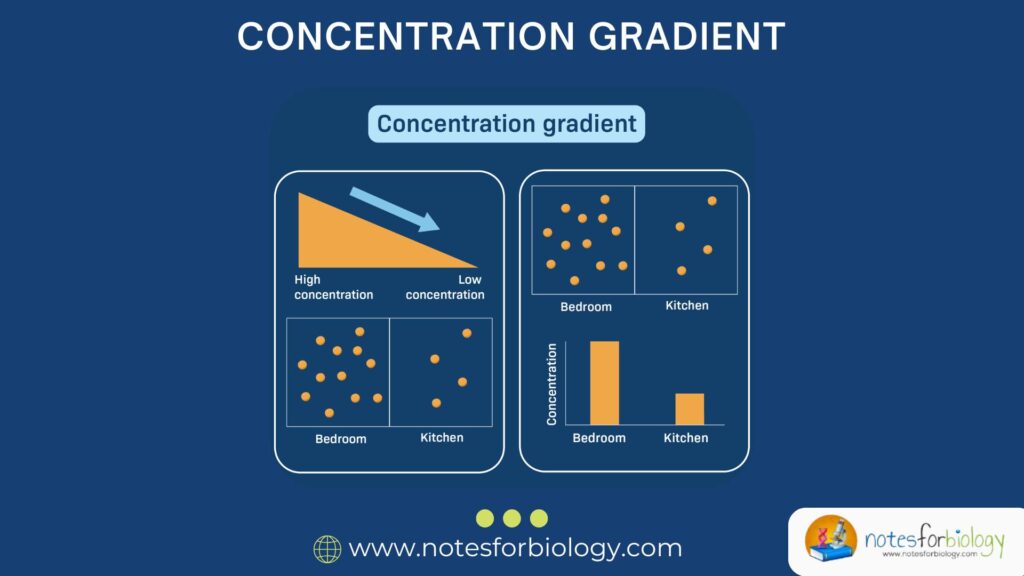 CONCENTRATION GRADIENT

Concentration gradient

High concentration

Low concentration

Bedroom

Kitchen

Bedroom

Kitchen

Concentration

Bedroom

Kitchen

www.notesforbiology.com

notesforbiology
www.notesforbiology.com